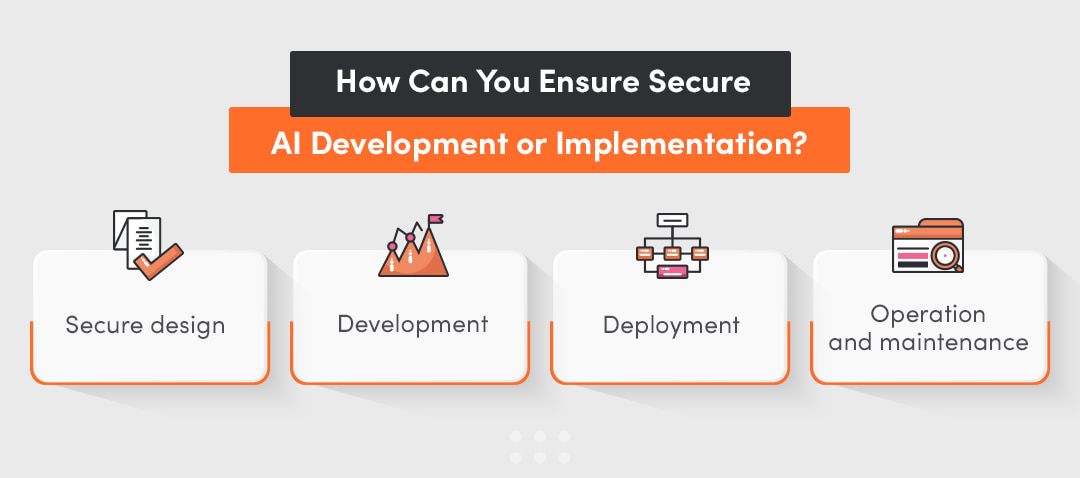 How Can You Ensure Secure AI Development or Implementation?

Secure design

Development

Deployment

Operation and maintenance